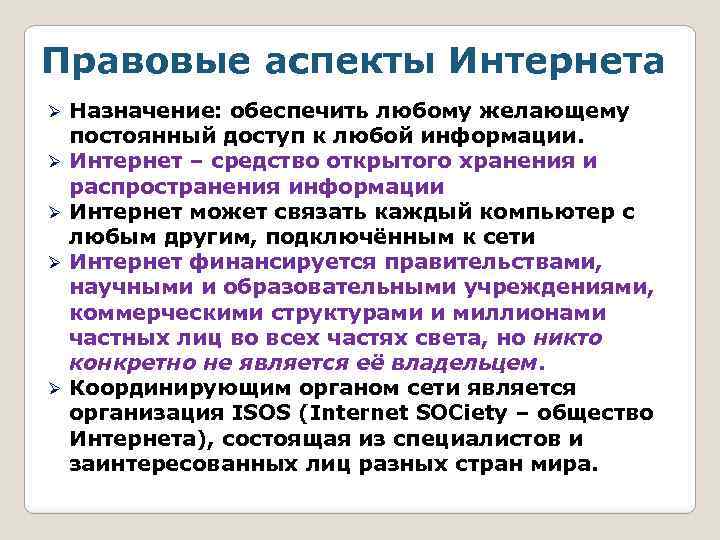 Правовые аспекты Интернета

➢ Назначение: обеспечить любому желающему постоянный доступ к любой информации.

➢ Интернет – средство открытого хранения и распространения информации

➢ Интернет может связать каждый компьютер с любым другим, подключённым к сети

➢ Интернет финансируется правительствами, научными и образовательными учреждениями, коммерческими структурами и миллионами частных лиц во всех частях света, но никто конкретно не является её владельцем.

➢ Координирующим органом сети является организация ISOS (Internet SOCiety – общество Интернета), состоящая из специалистов и заинтересованных лиц разных стран мира.